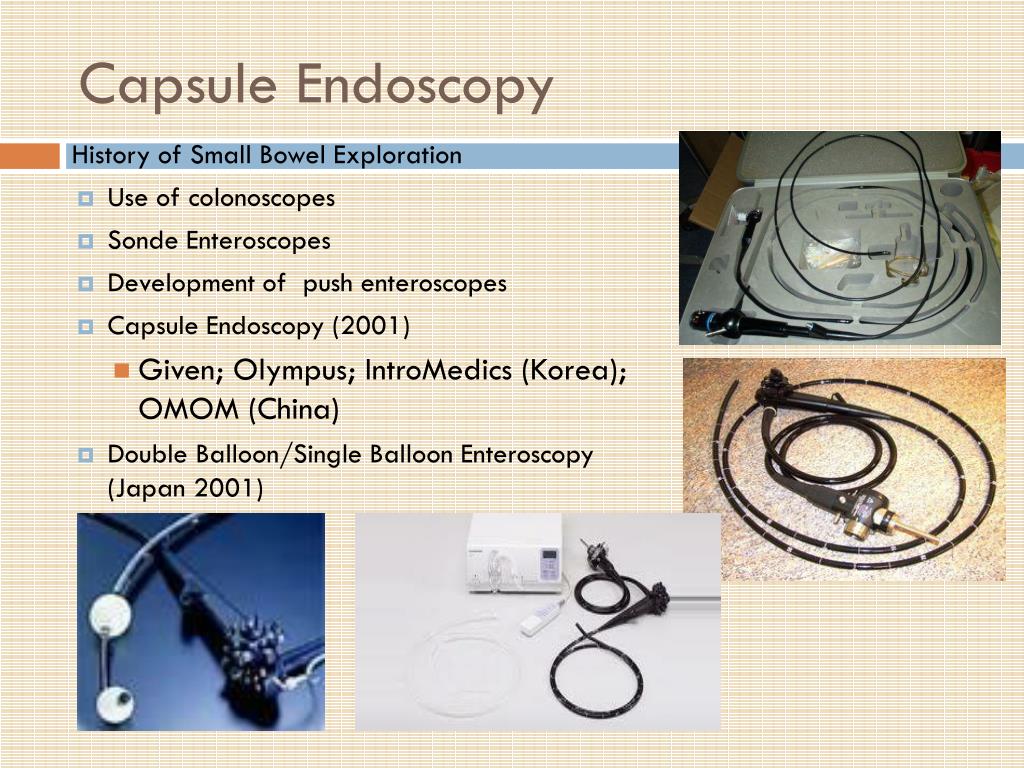 Capsule Endoscopy

History of Small Bowel Exploration

Use of colonoscopes

Sonde Enteroscopes

Development of  push enteroscopes

Capsule Endoscopy (2001)

Given; Olympus; IntroMedics (Korea); OMOM (China)

Double Balloon/Single Balloon Enteroscopy (Japan 2001)